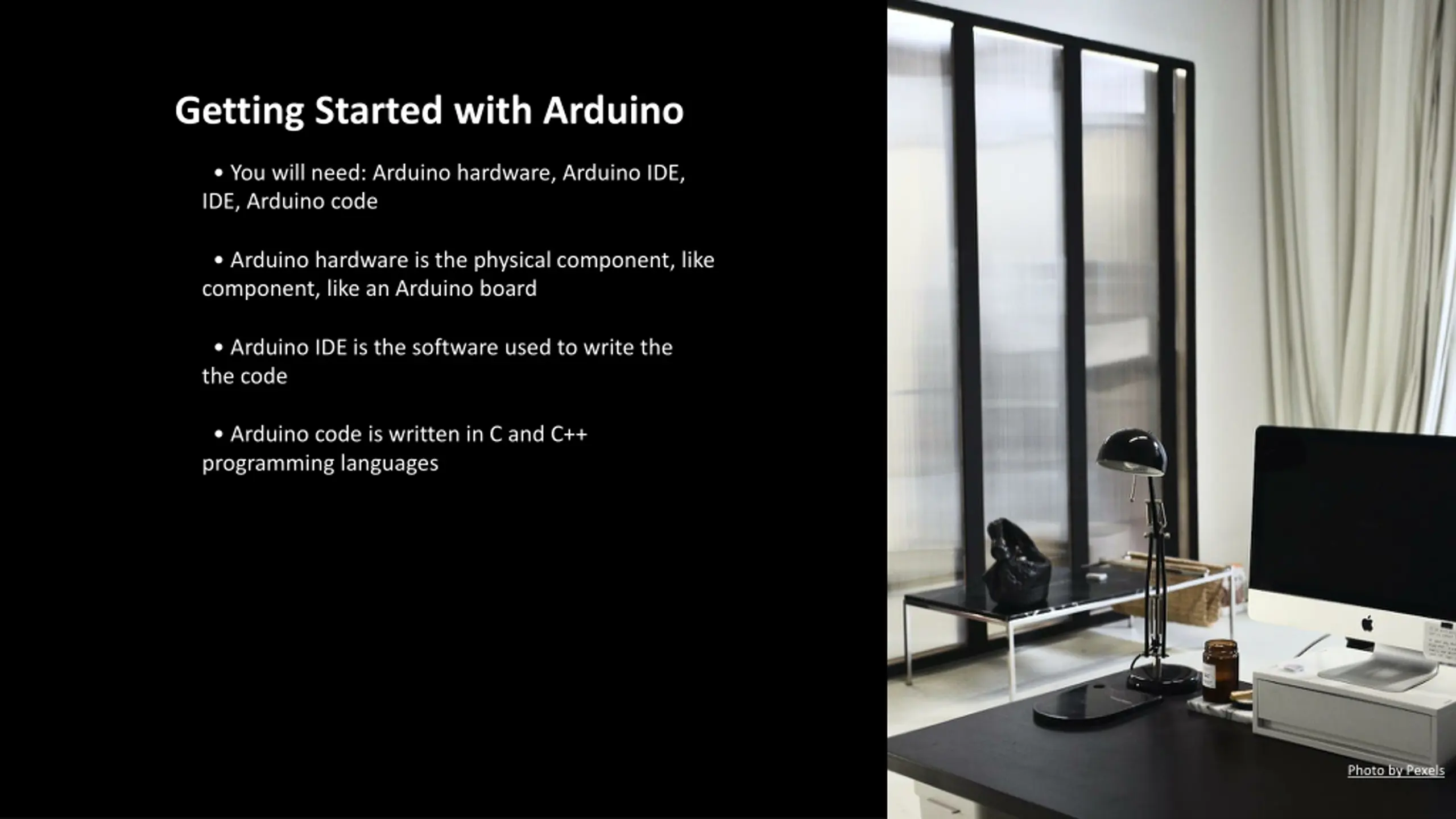 Getting Started with Arduino

• You will need: Arduino hardware, Arduino IDE, IDE, Arduino code

• Arduino hardware is the physical component, like component, like an Arduino board

• Arduino IDE is the software used to write the the code

• Arduino code is written in C and C++ programming languages

Photo by Pexels